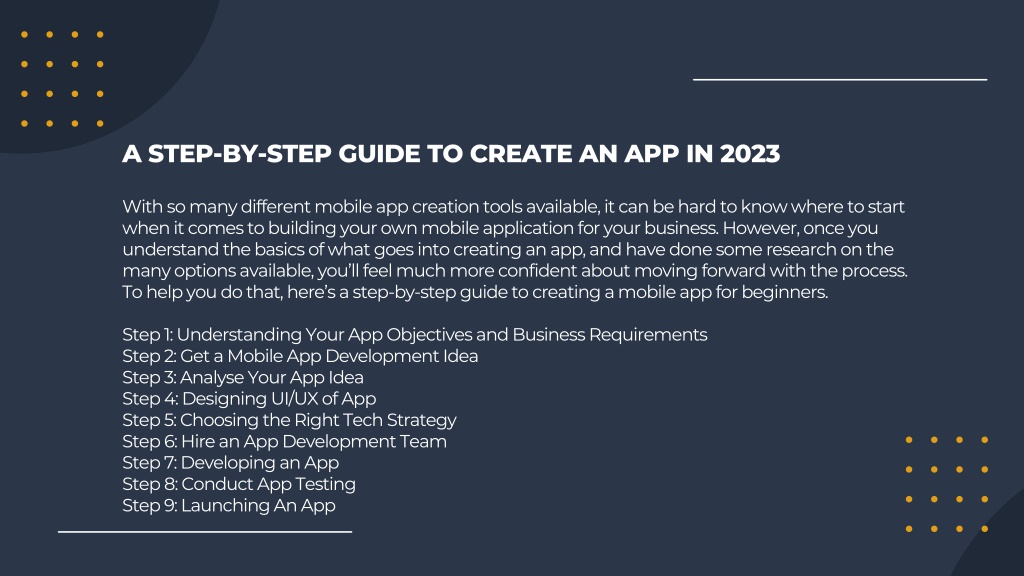 A STEP-BY-STEP GUIDE TO CREATE AN APP IN 2023

With so many different mobile app creation tools available, it can be hard to know where to start when it comes to building your own mobile application for your business. However, once you understand the basics of what goes into creating an app, and have done some research on the many options available, you'll feel much more confident about moving forward with the process. To help you do that, here's a step-by-step guide to creating a mobile app for beginners.

Step 1: Understanding Your App Objectives and Business Requirements
Step 2: Get a Mobile App Development Idea
Step 3: Analyse Your App Idea
Step 4: Designing UI/UX of App
Step 5: Choosing the Right Tech Strategy
Step 6: Hire an App Development Team
Step 7: Developing an App
Step 8: Conduct App Testing
Step 9: Launching An App